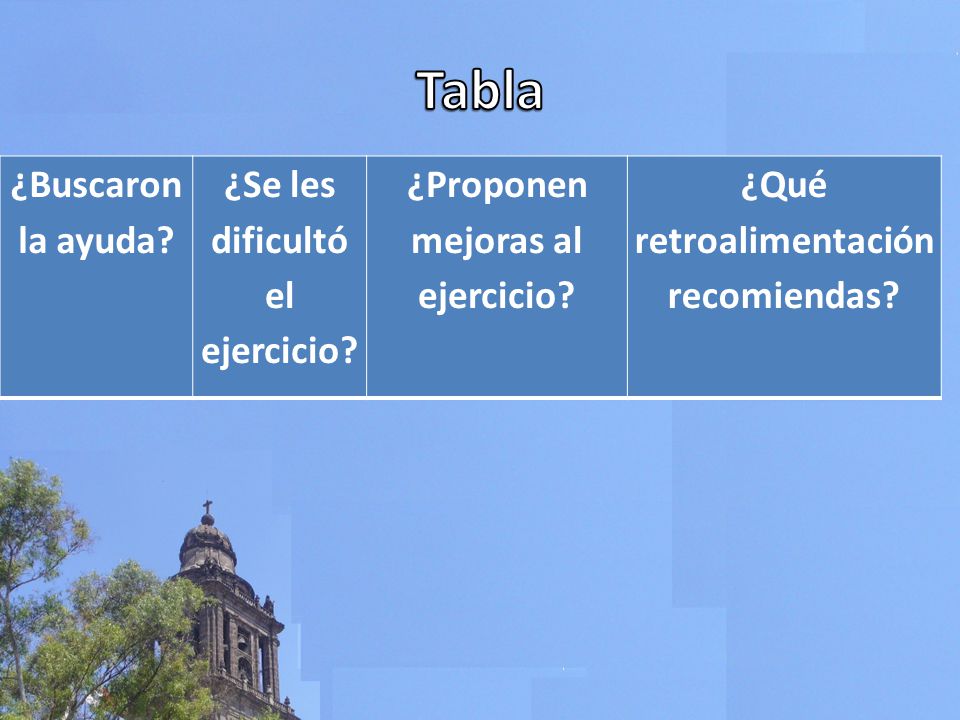 Tabla

| ¿Buscaron la ayuda? | ¿Se les dificultó el ejercicio? | ¿Proponen mejoras al ejercicio? | ¿Qué retroalimentación recomiendas? |
|---|---|---|---|